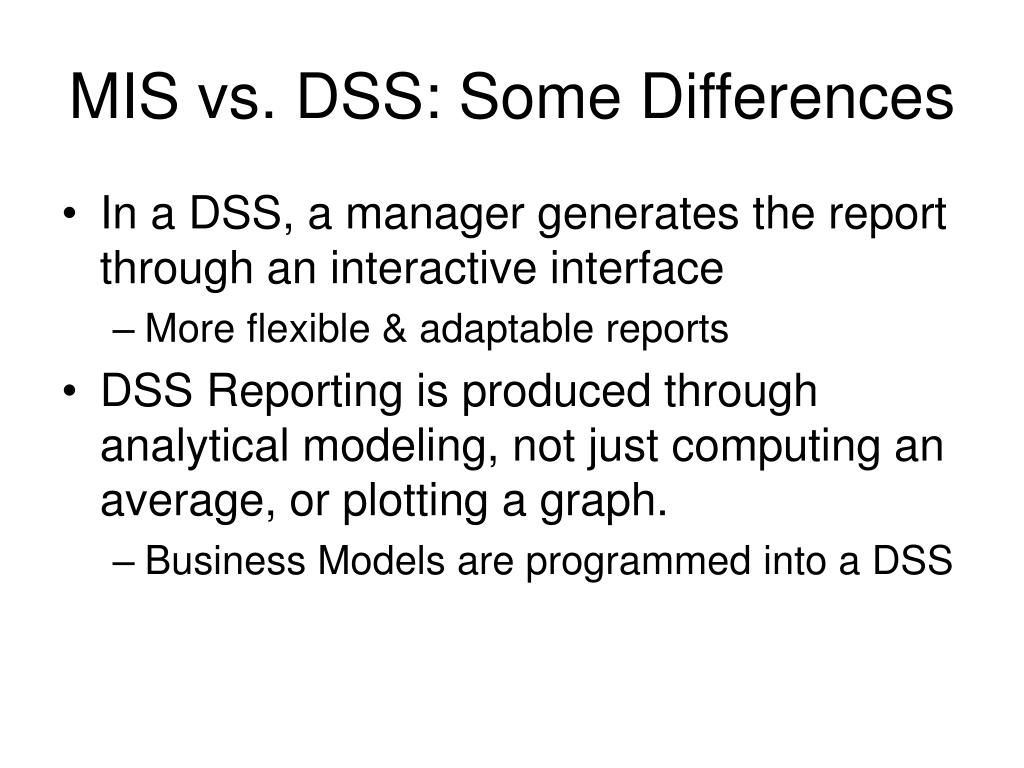 MIS vs. DSS: Some Differences

• In a DSS, a manager generates the report through an interactive interface
– More flexible & adaptable reports
• DSS Reporting is produced through analytical modeling, not just computing an average, or plotting a graph.
– Business Models are programmed into a DSS